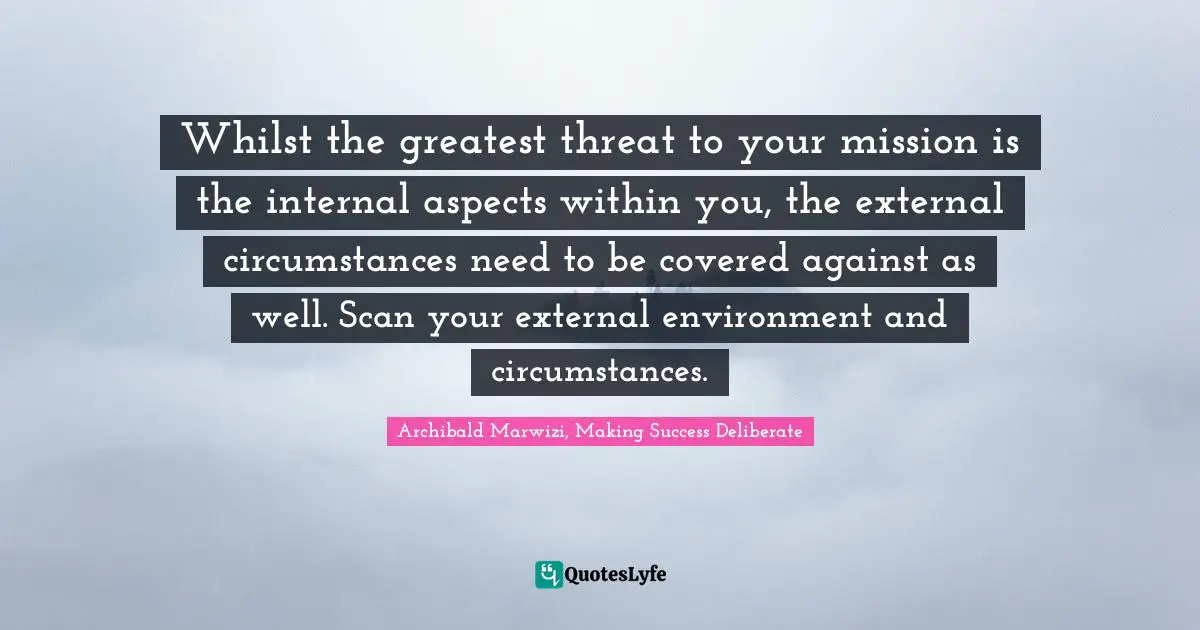 Whilst the greatest threat to your mission is the internal aspects within you, the external circumstances need to be covered against as well. Scan your external environment and circumstances.

Archibald Marwizi, Making Success Deliberate

QuotesLyfe